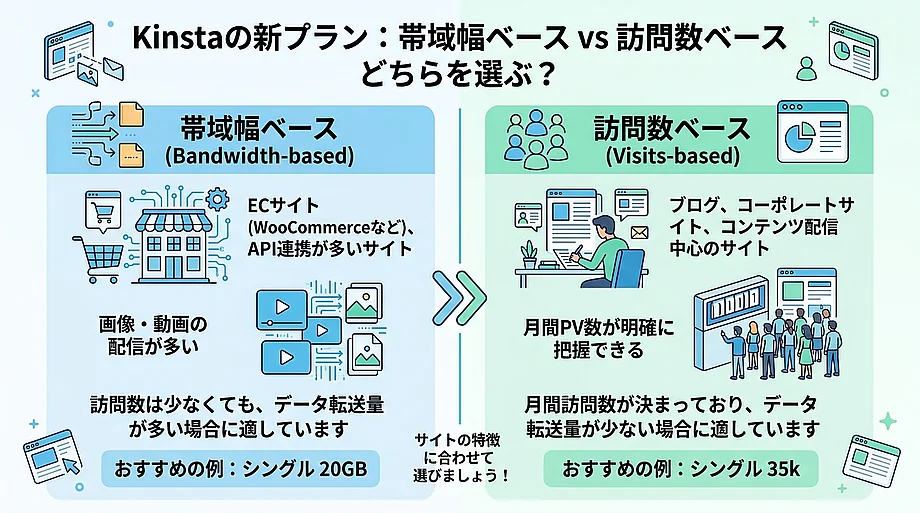 Kinstaの新プラン：帯域幅ベース vs 訪問数ベース
どちらを選ぶ？

帯域幅ベース
(Bandwidth-based)

ECサイト (WooCommerceなど)、API連携が多いサイト

画像・動画の配信が多い

訪問数は少なくても、データ転送量が多い場合に適しています

おすすめの例：シングル 20GB

サイトの特徴に合わせて選びましょう！

訪問数ベース
(Visits-based)

ブログ、コーポレートサイト、コンテンツ配信中心のサイト

月間PV数が明確に把握できる

月間訪問数が決まっており、データ転送量が少ない場合に適しています

おすすめの例：シングル 35k